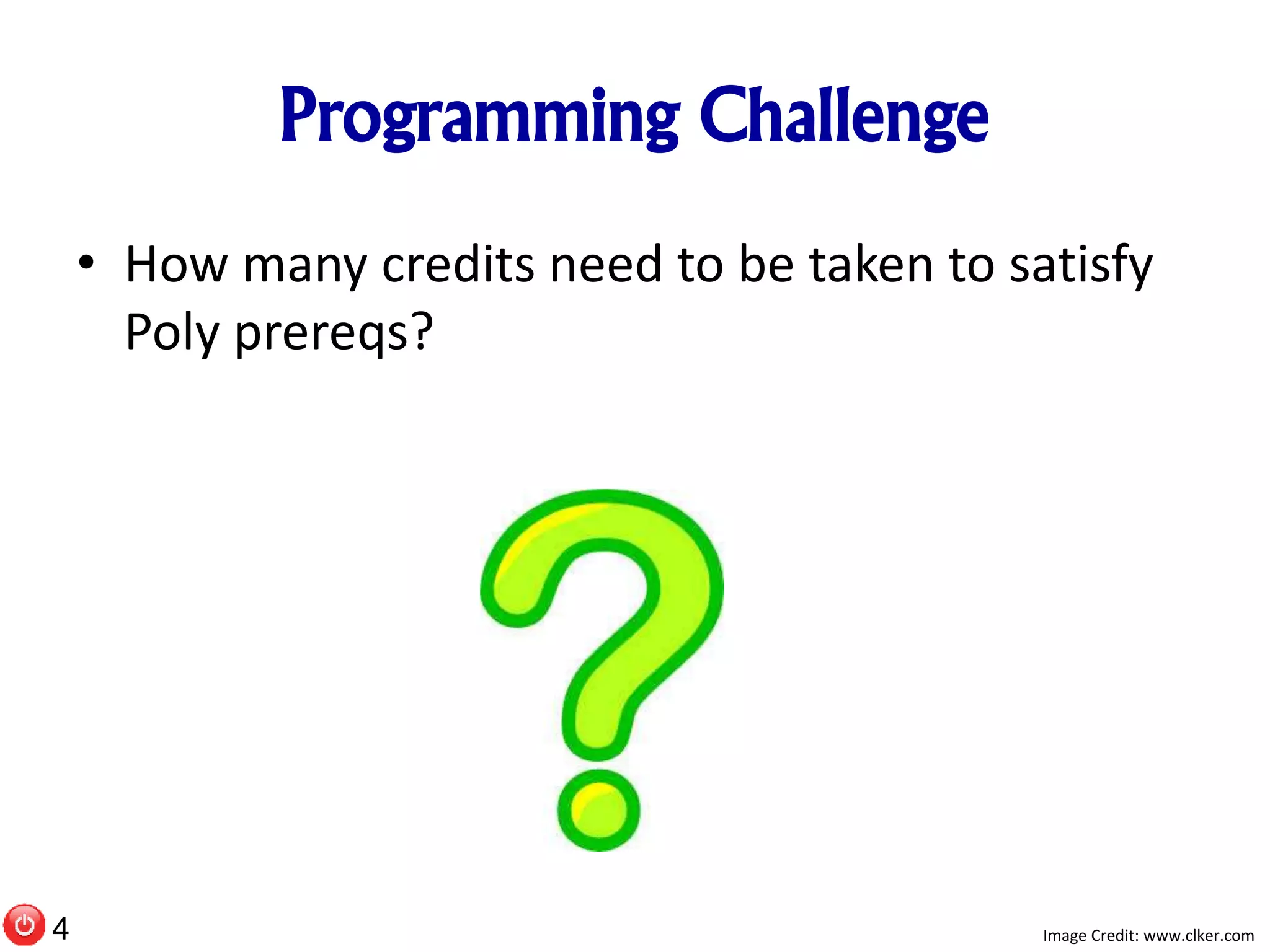 Programming Challenge

• How many credits need to be taken to satisfy Poly prereqs?

4

Image Credit: www.clker.com